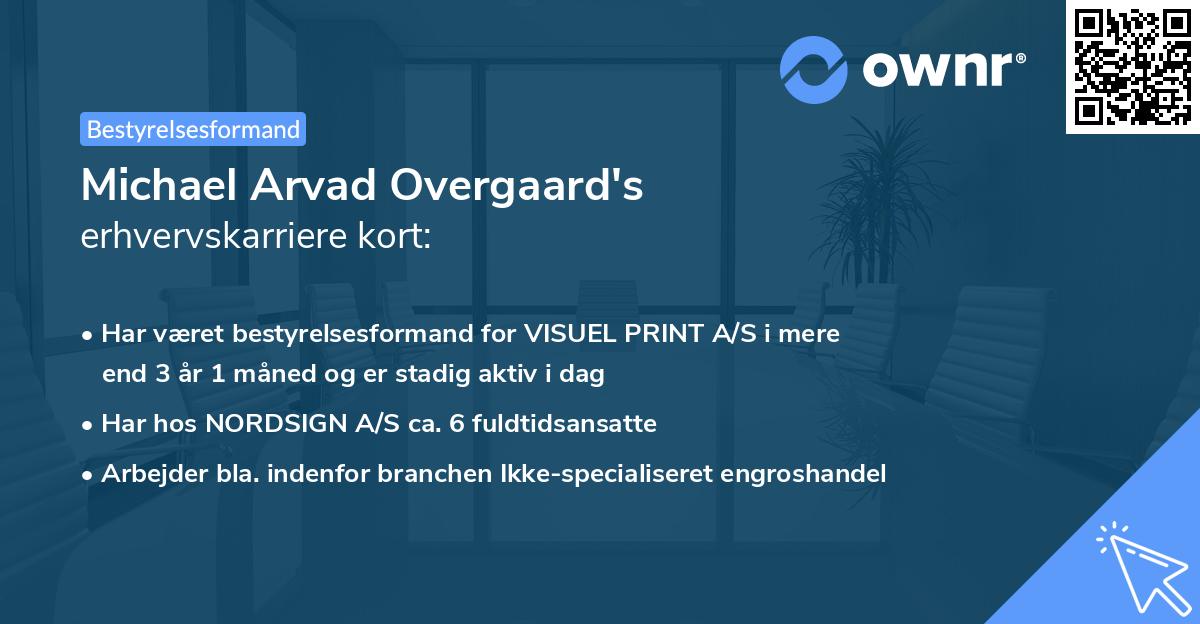 ownr®

Bestyrelsesformand

Michael Arvad Overgaard's
erhvervskarriere kort:

• Har været bestyrelsesformand for VISUEL PRINT A/S i mere end 3 år 1 måned og er stadig aktiv i dag

• Har hos NORDSIGN A/S ca. 6 fuldtidsansatte

• Arbejder bla. indenfor branchen Ikke-specialiseret engroshandel